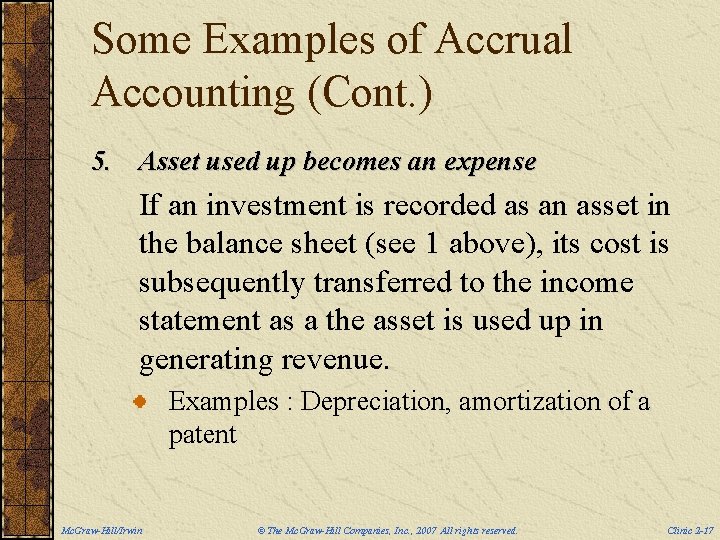 Some Examples of Accrual Accounting (Cont.)

5. Asset used up becomes an expense

If an investment is recorded as an asset in the balance sheet (see 1 above), its cost is subsequently transferred to the income statement as a the asset is used up in generating revenue.

Examples : Depreciation, amortization of a patent

McGraw-Hill/Irwin © The McGraw-Hill Companies, Inc., 2007 All rights reserved. Clinic 2-17